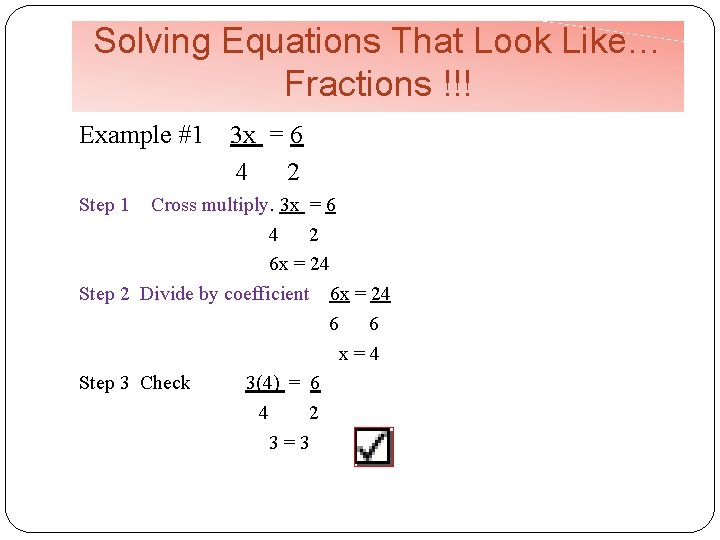 Solving Equations That Look Like… Fractions !!!

Example #1 $\frac{3x}{4} = \frac{6}{2}$

Step 1 Cross multiply. $\frac{3x}{4} = \frac{6}{2}$

$6x = 24$

Step 2 Divide by coefficient $\frac{6x}{6} = \frac{24}{6}$

$x = 4$

Step 3 Check $\frac{3(4)}{4} = \frac{6}{2}$

$3 = 3$